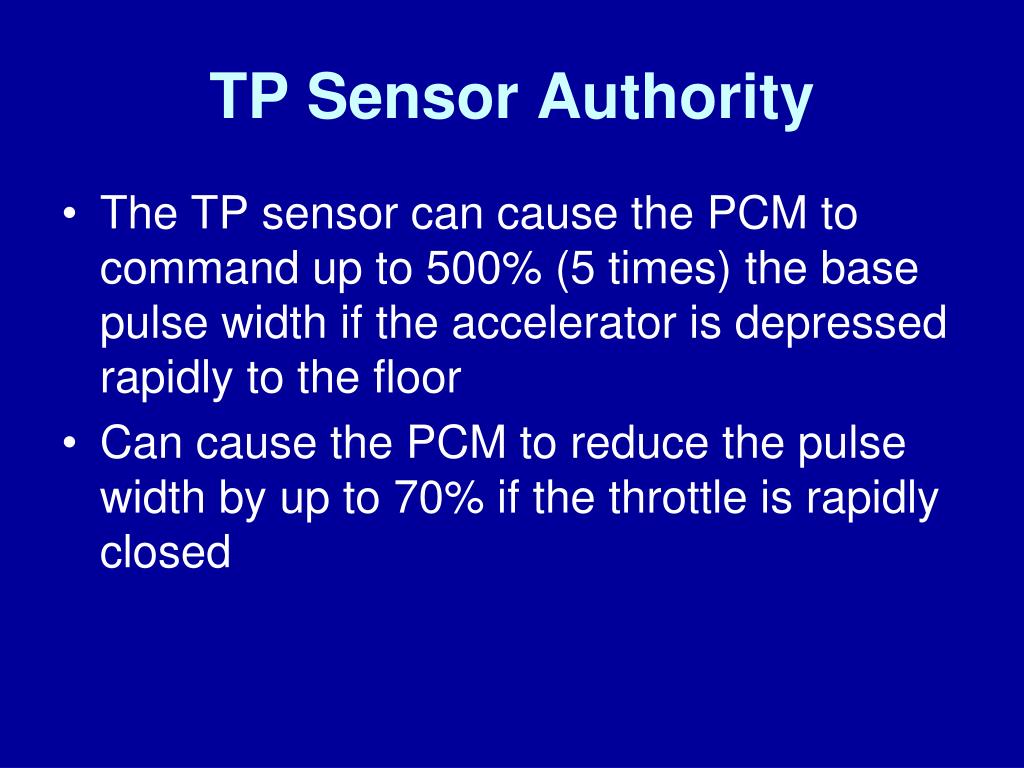 TP Sensor Authority

• The TP sensor can cause the PCM to command up to 500% (5 times) the base pulse width if the accelerator is depressed rapidly to the floor
• Can cause the PCM to reduce the pulse width by up to 70% if the throttle is rapidly closed